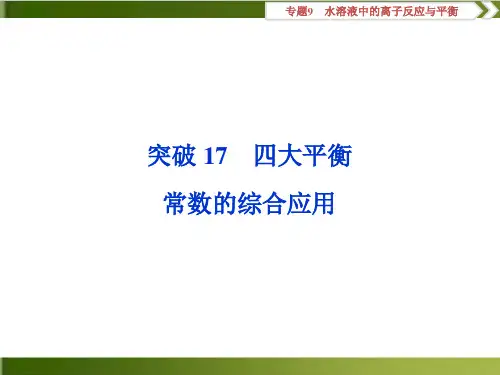 专题9　水溶液中的离子反应与平衡

突破 17　四大平衡
常数的综合应用